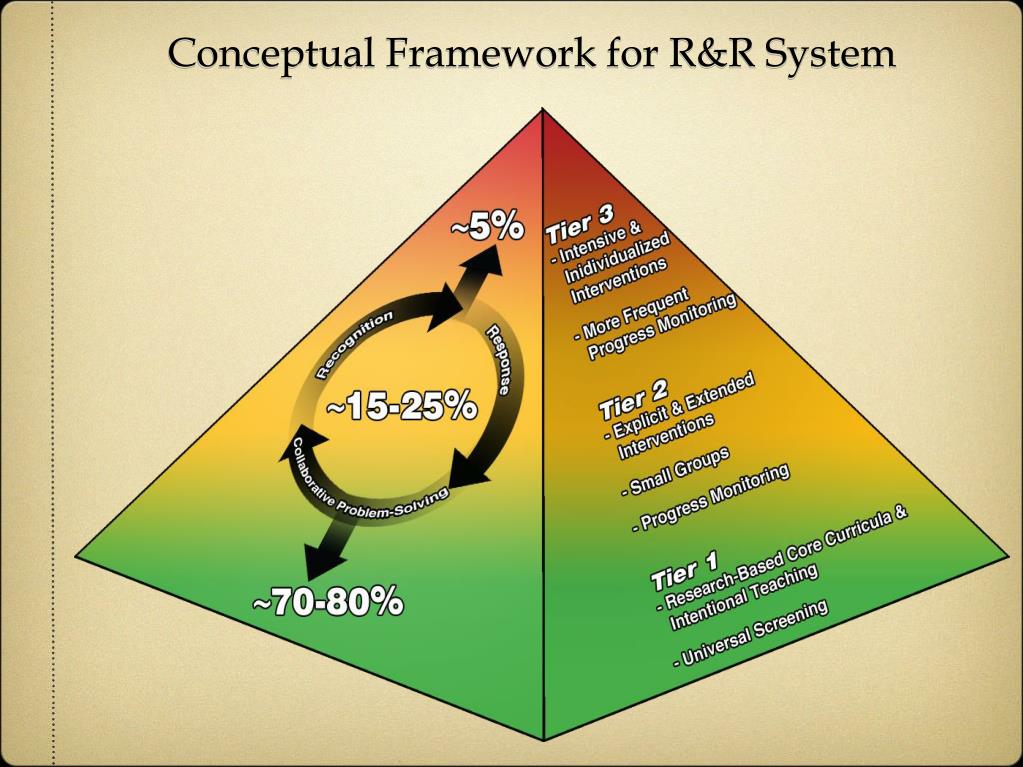 Conceptual Framework for R&R System

~5%

Recognition

Response

~15-25%

Collaborative Problem-Solving

~70-80%

Tier 3
- Intensive & Inidividualized Interventions

- More Frequent Progress Monitoring

Tier 2
- Explicit & Extended Interventions

- Small Groups

- Progress Monitoring

Tier 1
- Research-Based Core Curricula & Intentional Teaching

- Universal Screening